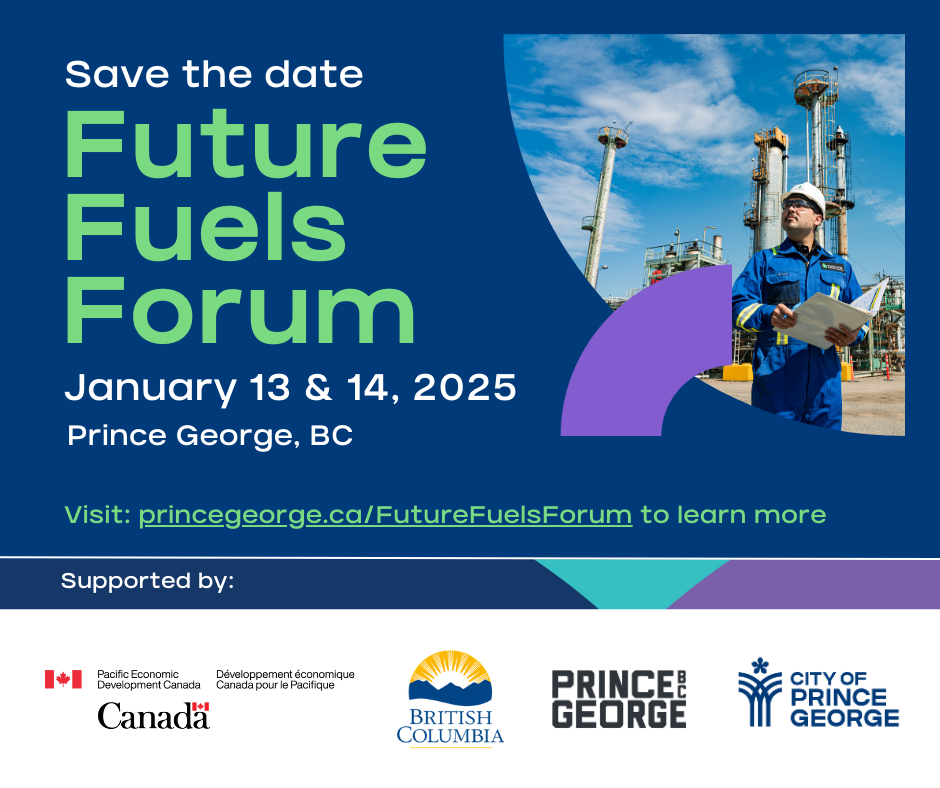 Save the date
Future Fuels Forum
January 13 & 14, 2025
Prince George, BC

Visit: princegeorge.ca/FutureFuelsForum to learn more

Supported by:

Pacific Economic Development Canada
Développement économique Canada pour le Pacifique
Canada

BRITISH COLUMBIA

PRINCE GEORGE BC

CITY OF PRINCE GEORGE